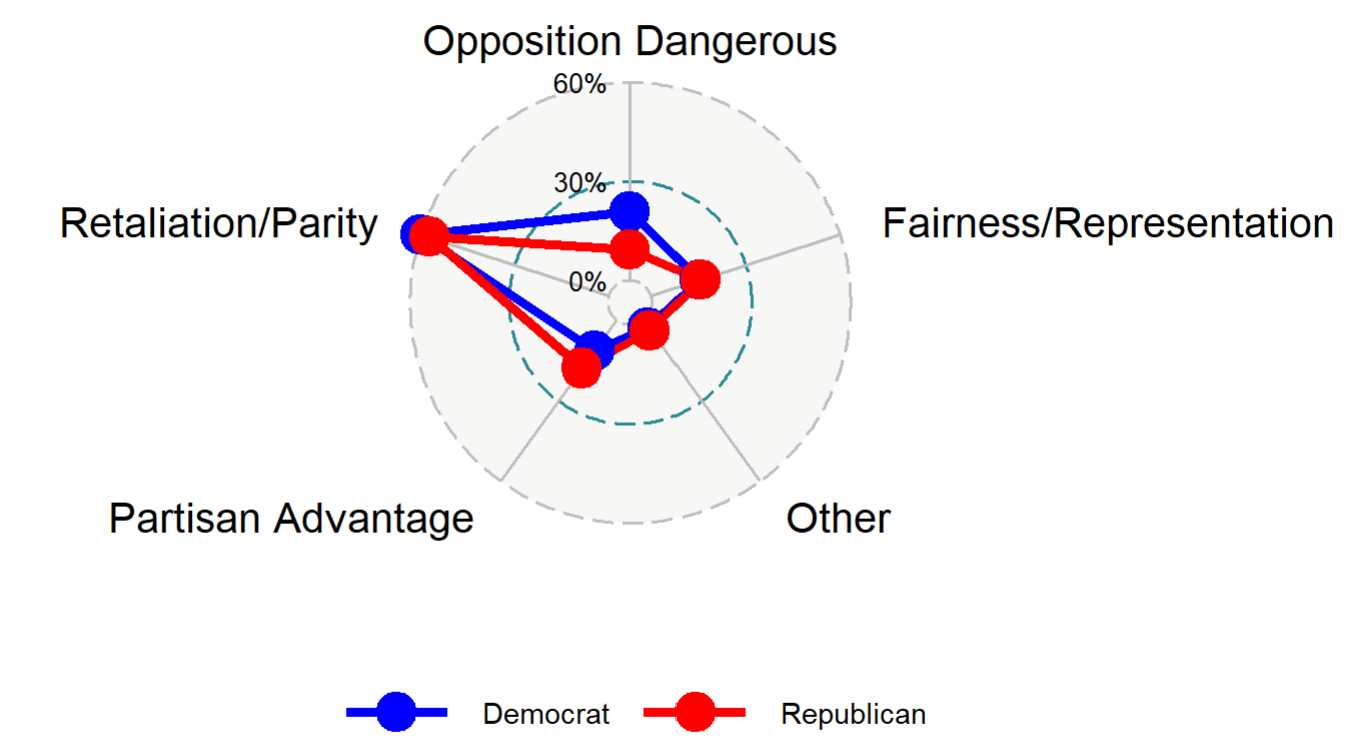 Opposition Dangerous
60%
30%
0%
Retaliation/Parity
Fairness/Representation
Partisan Advantage
Other
Democrat
Republican